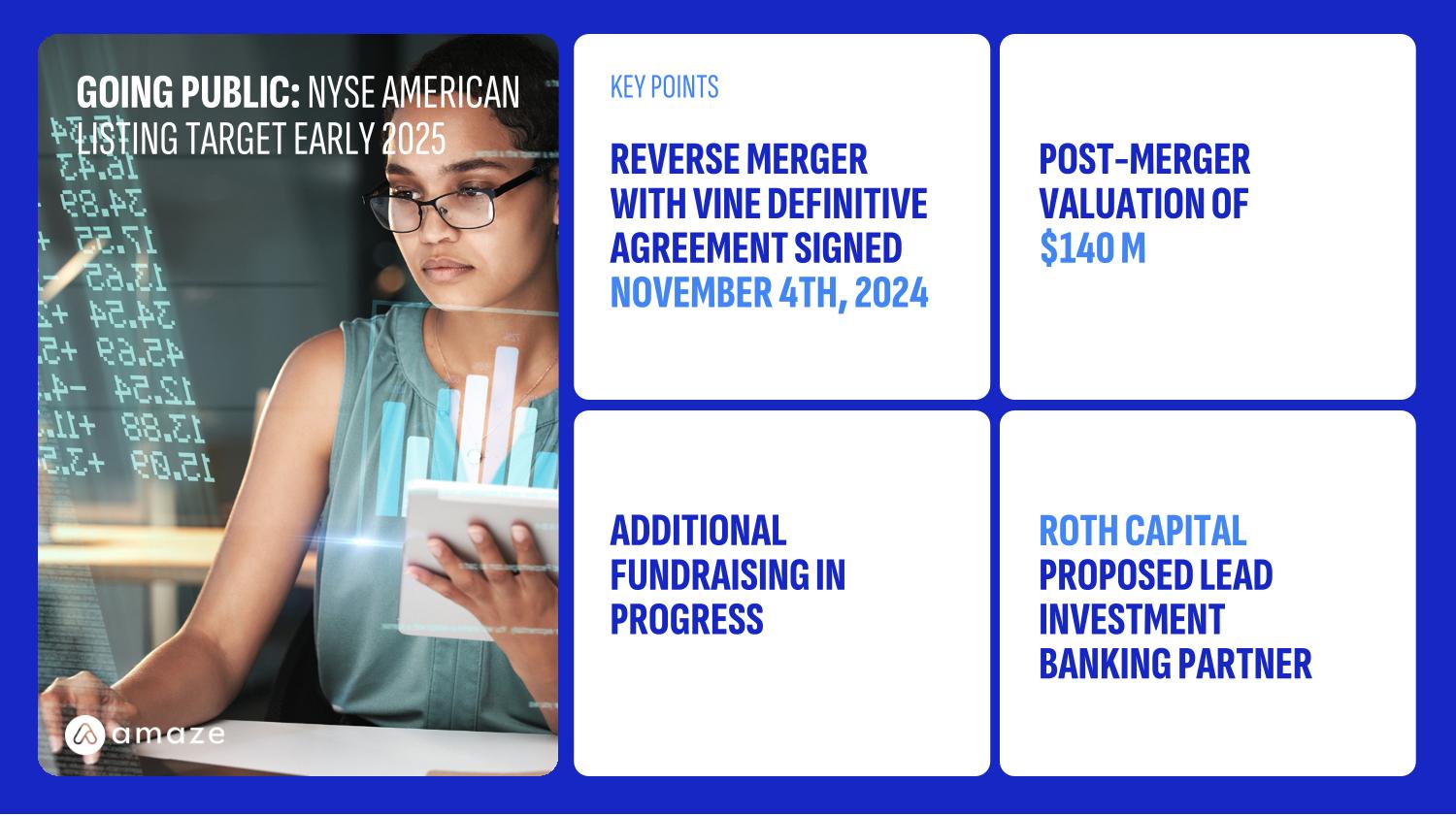 GOING PUBLIC: NYSE AMERICAN LISTING TARGET EARLY 2025

amaze

KEY POINTS

REVERSE MERGER WITH VINE DEFINITIVE AGREEMENT SIGNED NOVEMBER 4TH, 2024

POST-MERGER VALUATION OF $140 M

ADDITIONAL FUNDRAISING IN PROGRESS

ROTH CAPITAL PROPOSED LEAD INVESTMENT BANKING PARTNER